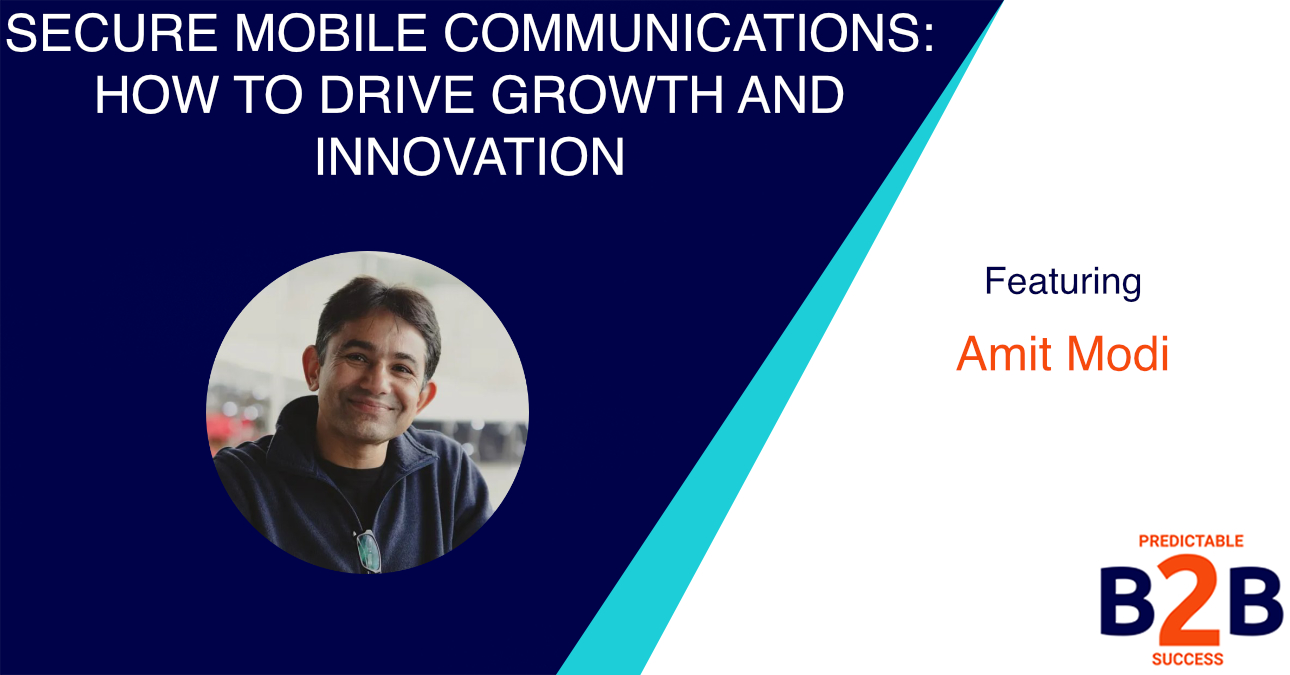 SECURE MOBILE COMMUNICATIONS: HOW TO DRIVE GROWTH AND INNOVATION

Featuring

Amit Modi

PREDICTABLE
B2B
SUCCESS